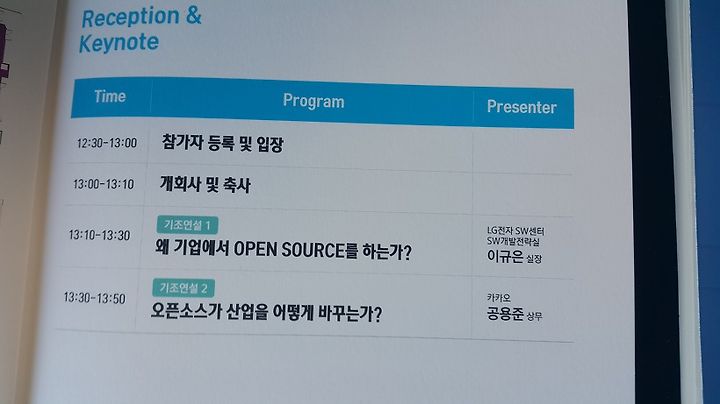 Reception &
Keynote

| Time | Program | Presenter |
|---|---|---|
| 12:30-13:00 | 참가자 등록 및 입장 | |
| 13:00-13:10 | 개회사 및 축사 | |
| 13:10-13:30 | 기조연설 1 왜 기업에서 OPEN SOURCE를 하는가? | LG전자 SW센터 SW개발전략실 이규은 실장 |
| 13:30-13:50 | 기조연설 2 오픈소스가 산업을 어떻게 바꾸는가? | 카카오 공용준 상무 |